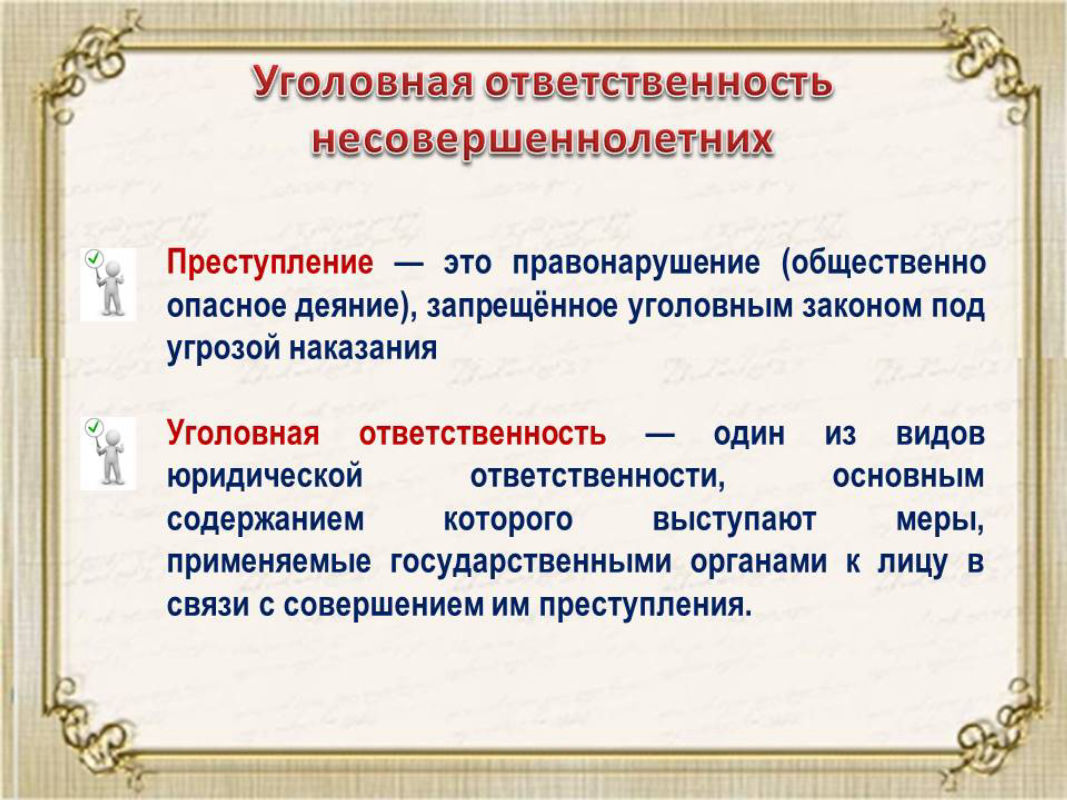 Уголовная ответственность несовершеннолетних

Преступление — это правонарушение (общественно опасное деяние), запрещённое уголовным законом под угрозой наказания

Уголовная ответственность — один из видов юридической ответственности, основным содержанием которого выступают меры, применяемые государственными органами к лицу в связи с совершением им преступления.